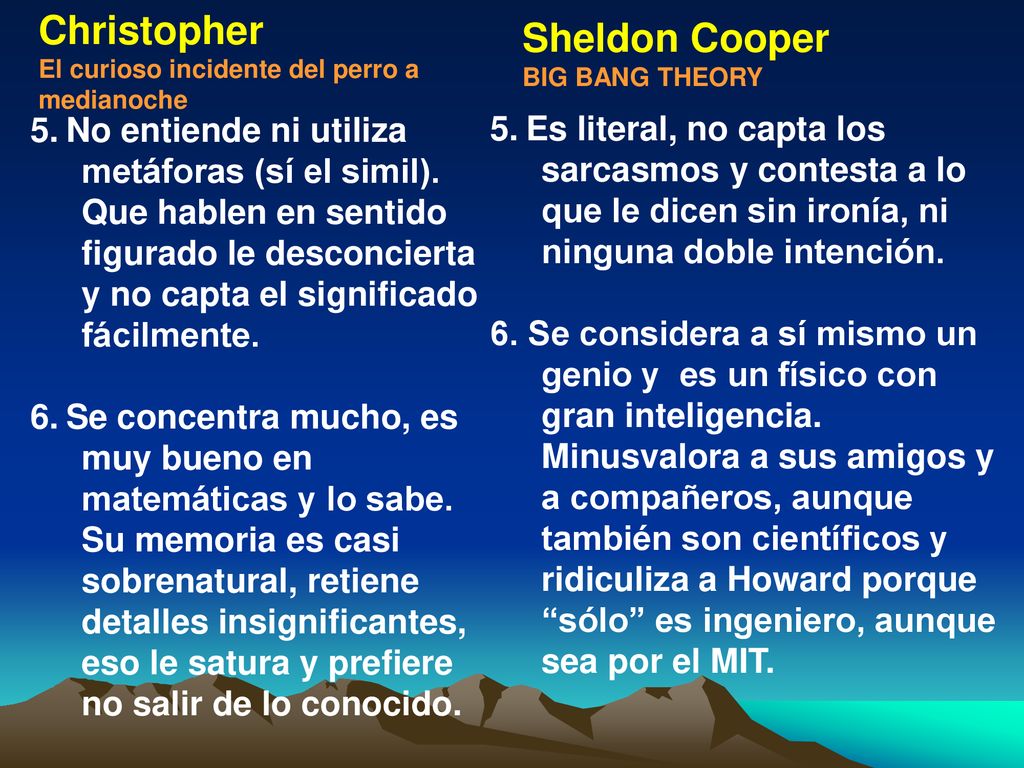 Christopher
El curioso incidente del perro a medianoche

5. No entiende ni utiliza metáforas (sí el simil). Que hablen en sentido figurado le desconcierta y no capta el significado fácilmente.

6. Se concentra mucho, es muy bueno en matemáticas y lo sabe. Su memoria es casi sobrenatural, retiene detalles insignificantes, eso le satura y prefiere no salir de lo conocido.

Sheldon Cooper
BIG BANG THEORY

5. Es literal, no capta los sarcasmos y contesta a lo que le dicen sin ironía, ni ninguna doble intención.

6. Se considera a sí mismo un genio y es un físico con gran inteligencia. Minusvalora a sus amigos y a compañeros, aunque también son científicos y ridiculiza a Howard porque “sólo” es ingeniero, aunque sea por el MIT.